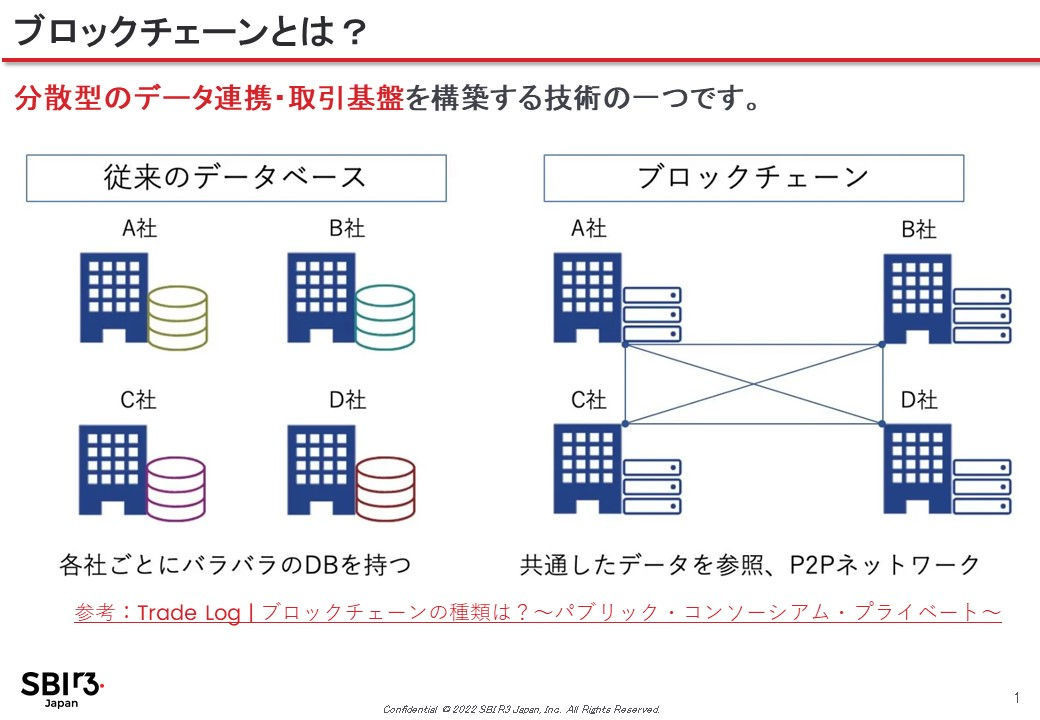 ブロックチェーンとは？

分散型のデータ連携・取引基盤を構築する技術の一つです。

従来のデータベース

A社

B社

C社

D社

各社ごとにバラバラのDBを持つ

ブロックチェーン

A社

B社

C社

D社

共通したデータを参照、P2Pネットワーク

参考：Trade Log | ブロックチェーンの種類は？～パブリック・コンソーシアム・プライベート～

SBI r3 Japan

Confidential © 2022 SBI R3 Japan, Inc. All Rights Reserved.

1